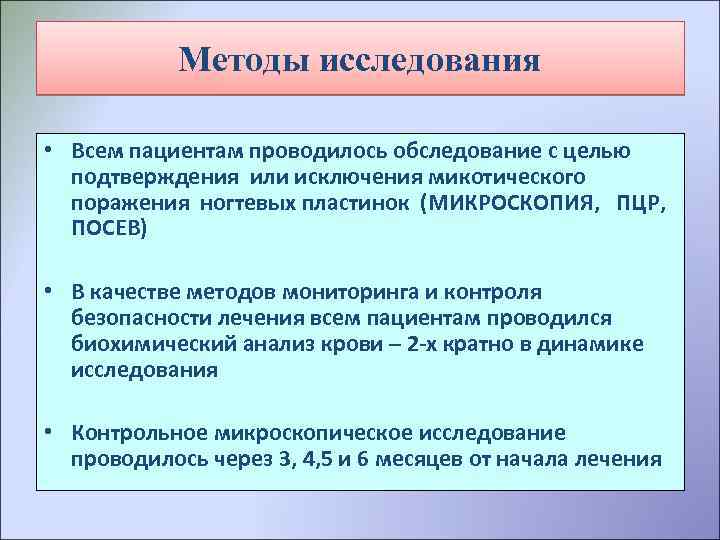 Методы исследования

• Всем пациентам проводилось обследование с целью подтверждения или исключения микотического поражения ногтевых пластинок (МИКРОСКОПИЯ, ПЦР, ПОСЕВ)

• В качестве методов мониторинга и контроля безопасности лечения всем пациентам проводился биохимический анализ крови – 2-х кратно в динамике исследования

• Контрольное микроскопическое исследование проводилось через 3, 4,5 и 6 месяцев от начала лечения